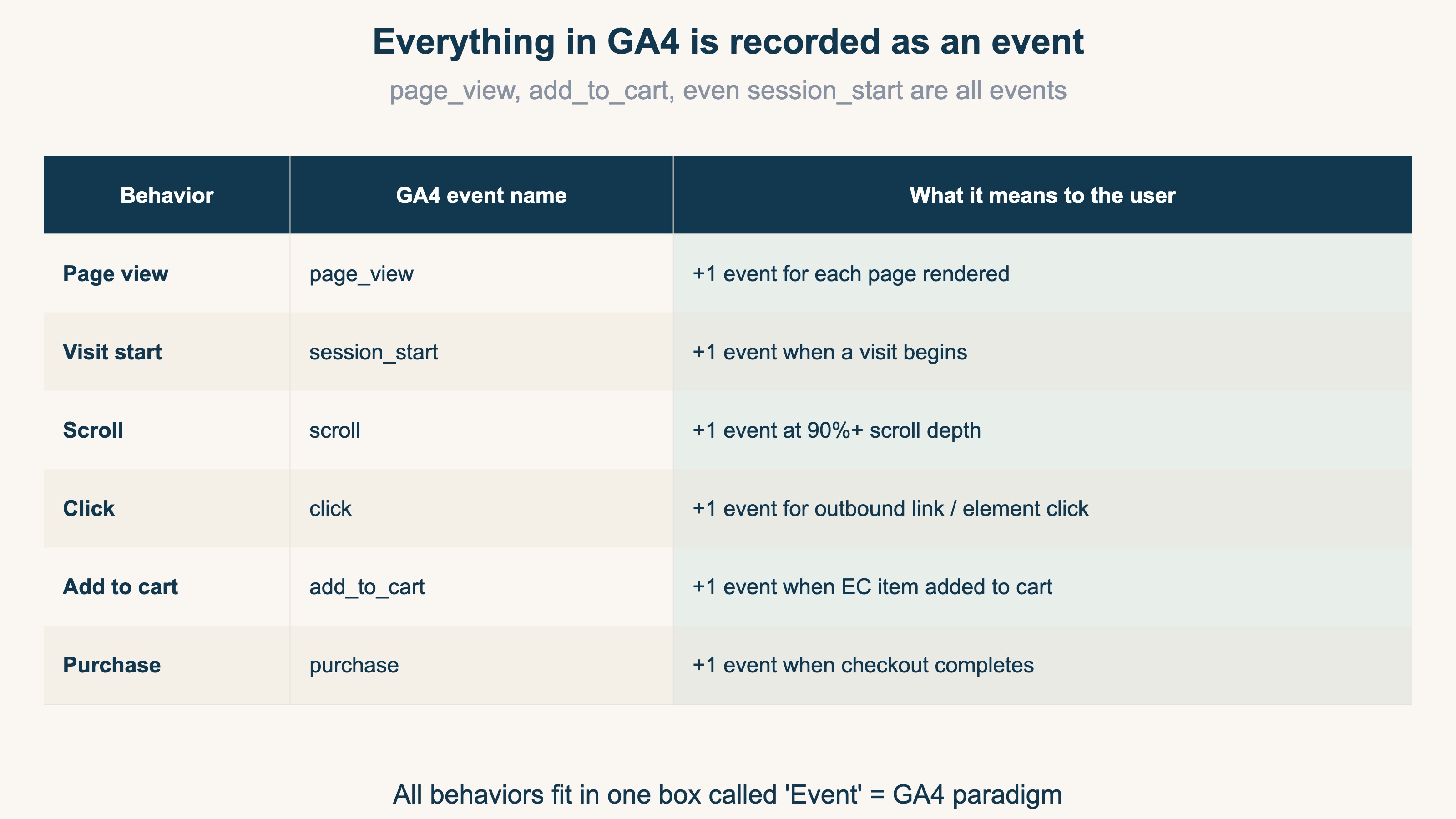 Everything in GA4 is recorded as an event

page_view, add_to_cart, even session_start are all events

| Behavior | GA4 event name | What it means to the user |
|---|---|---|
| Page view | page_view | +1 event for each page rendered |
| Visit start | session_start | +1 event when a visit begins |
| Scroll | scroll | +1 event at 90%+ scroll depth |
| Click | click | +1 event for outbound link / element click |
| Add to cart | add_to_cart | +1 event when EC item added to cart |
| Purchase | purchase | +1 event when checkout completes |

All behaviors fit in one box called 'Event' = GA4 paradigm